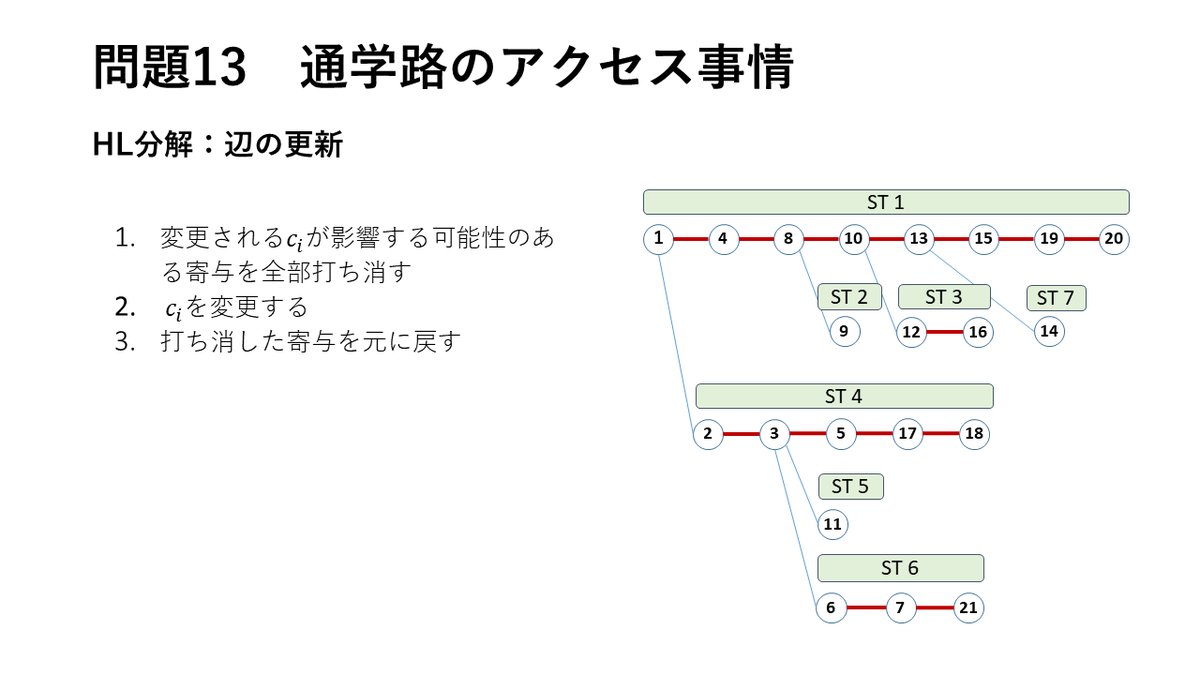 問題13　通学路のアクセス事情

HL分解：辺の更新

1. 変更される$c_i$が影響する可能性のある寄与を全部打ち消す
2. $c_i$を変更する
3. 打ち消した寄与を元に戻す

ST 1
1 4 8 10 13 15 19 20
ST 2
ST 3
ST 7
9
12 16
14
ST 4
2 3 5 17 18
ST 5
11
ST 6
6 7 21